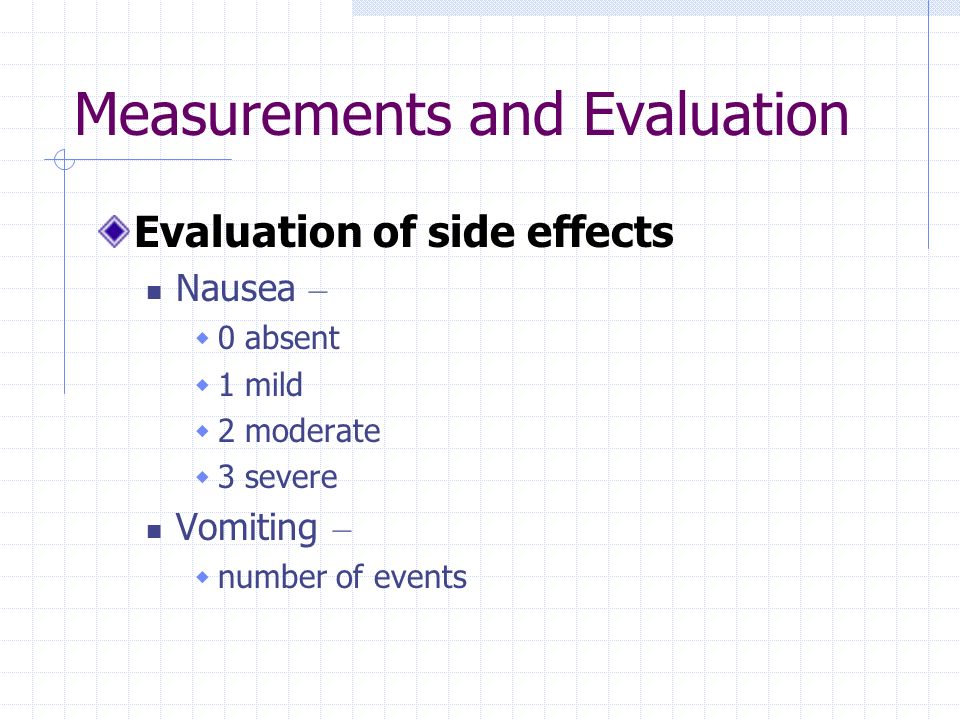 Measurements and Evaluation

Evaluation of side effects

Nausea –

0 absent

1 mild

2 moderate

3 severe

Vomiting –

number of events